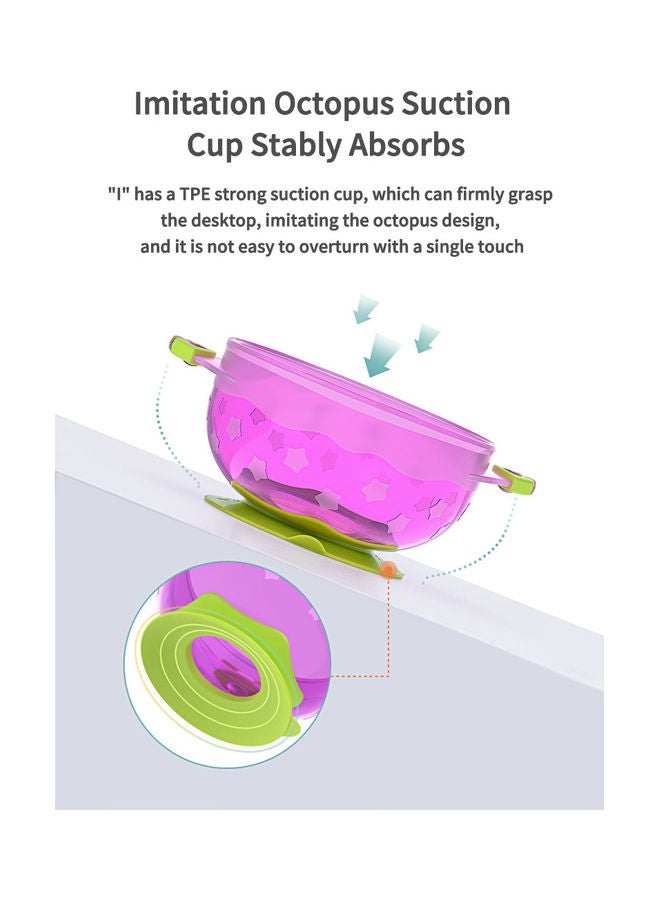 Imitation Octopus Suction Cup Stably Absorbs

"I" has a TPE strong suction cup, which can firmly grasp the desktop, imitating the octopus design, and it is not easy to overturn with a single touch